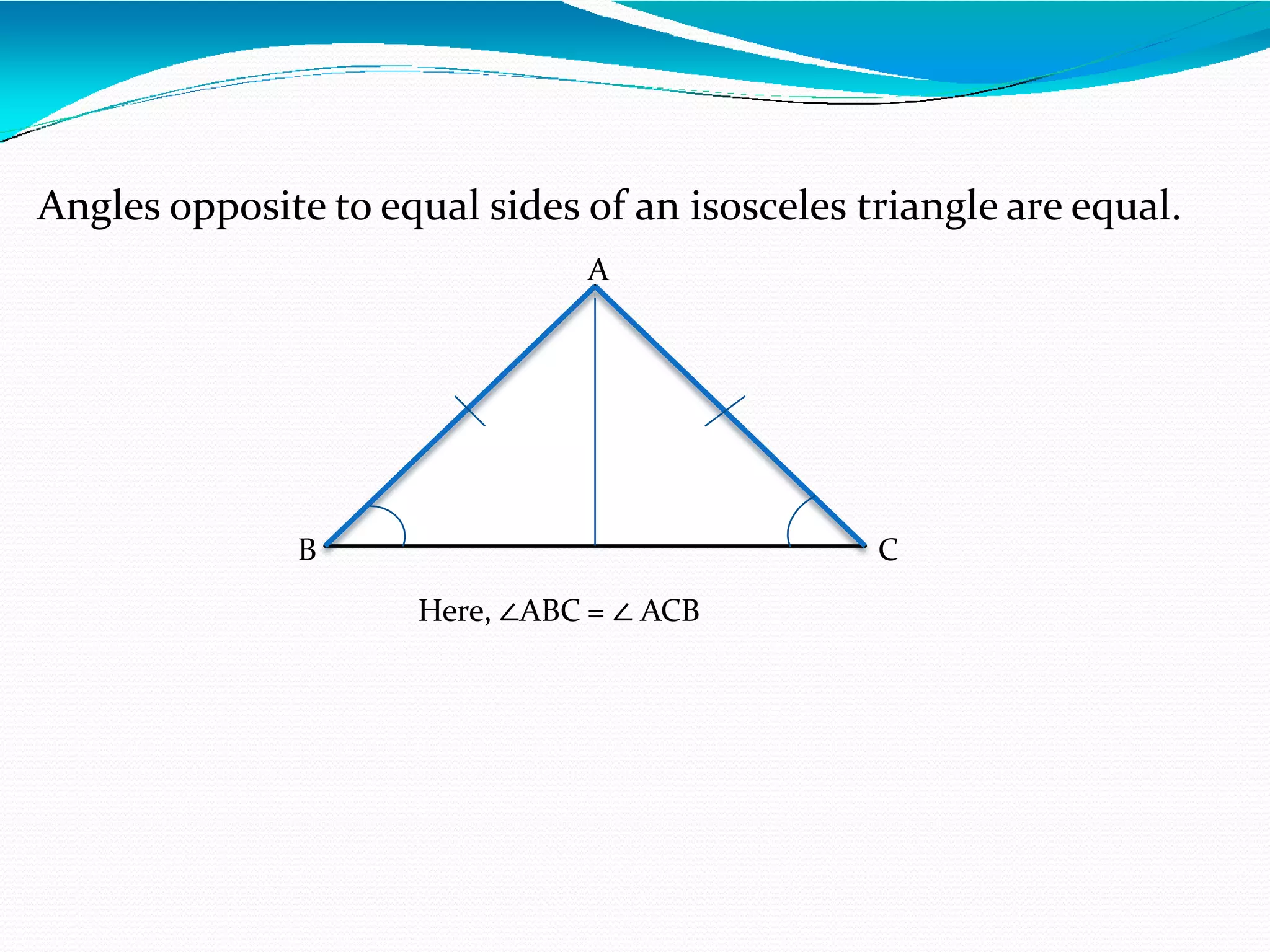 Angles opposite to equal sides of an isosceles triangle are equal.

A

B

C

Here, $\angle ABC = \angle ACB$